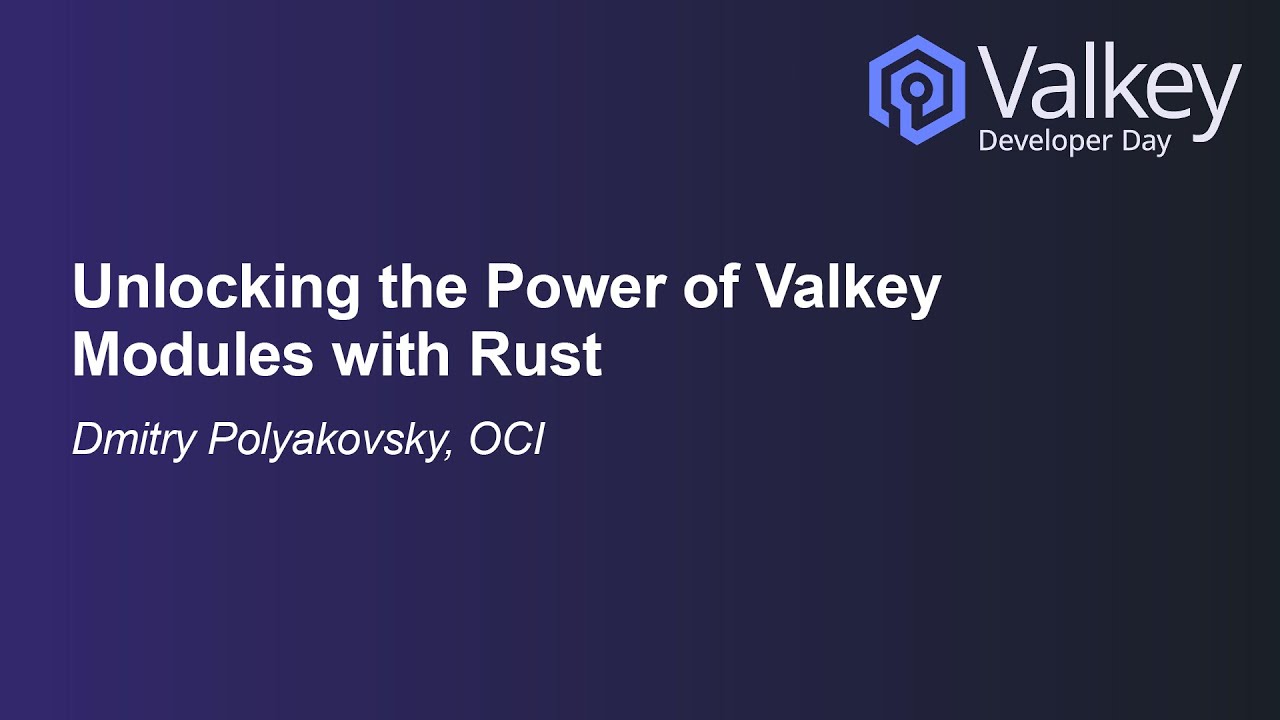 Valkey
Developer Day

Unlocking the Power of Valkey Modules with Rust

Dmitry Polyakovsky, OCI